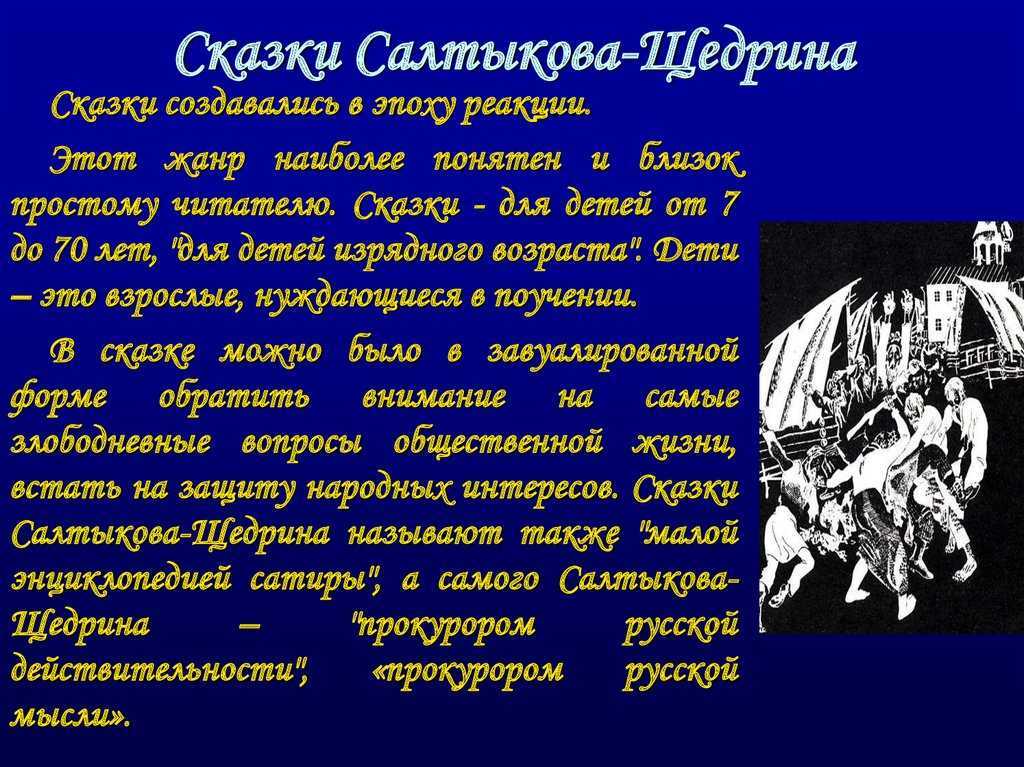 Сказки Салтыкова-Щедрина

Сказки создавались в эпоху реакции.

Этот жанр наиболее понятен и близок простому читателю. Сказки - для детей от 7 до 70 лет, "для детей изрядного возраста". Дети – это взрослые, нуждающиеся в поучении.

В сказке можно было в завуалированной форме обратить внимание на самые злободневные вопросы общественной жизни, встать на защиту народных интересов. Сказки Салтыкова-Щедрина называют также "малой энциклопедией сатиры", а самого Салтыкова-Щедрина – "прокурором русской действительности", «прокурором русской мысли».